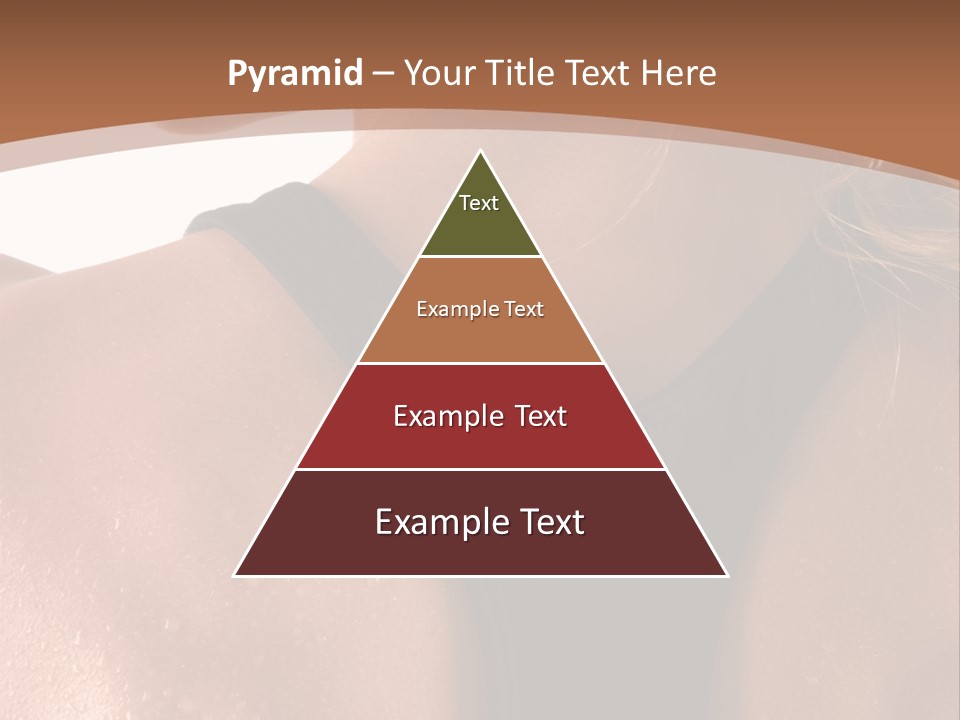 Pyramid – Your Title Text Here

Text

Example Text

Example Text

Example Text